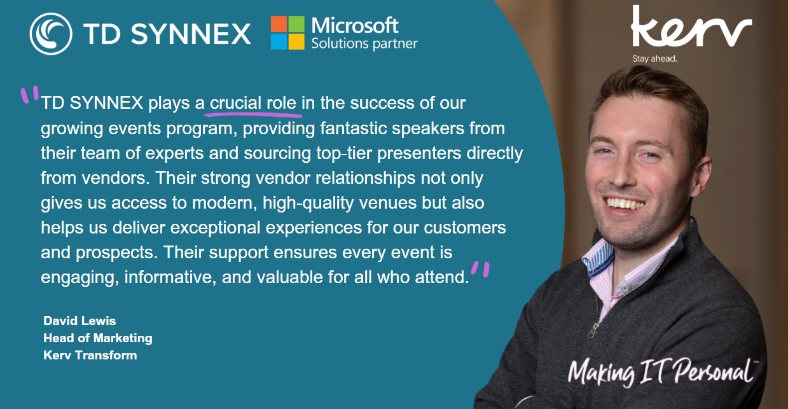 TD SYNNEX

Microsoft
Solutions partner

kerv
Stay ahead.

"TD SYNNEX plays a crucial role in the success of our growing events program, providing fantastic speakers from their team of experts and sourcing top-tier presenters directly from vendors. Their strong vendor relationships not only gives us access to modern, high-quality venues but also helps us deliver exceptional experiences for our customers and prospects. Their support ensures every event is engaging, informative, and valuable for all who attend."

David Lewis
Head of Marketing
Kerv Transform

Making IT Personal™